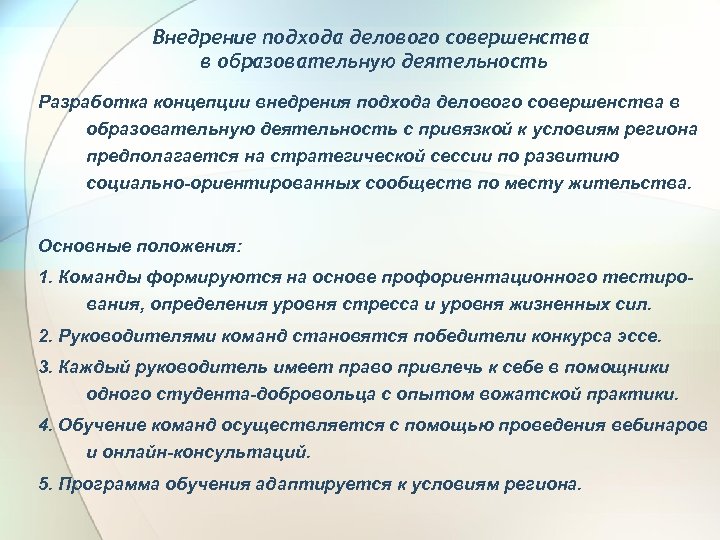 Внедрение подхода делового совершенства в образовательную деятельность

Разработка концепции внедрения подхода делового совершенства в образовательную деятельность с привязкой к условиям региона предполагается на стратегической сессии по развитию социально-ориентированных сообществ по месту жительства.

Основные положения:

1. Команды формируются на основе профориентационного тестирования, определения уровня стресса и уровня жизненных сил.

2. Руководителями команд становятся победители конкурса эссе.

3. Каждый руководитель имеет право привлечь к себе в помощники одного студента-добровольца с опытом вожатской практики.

4. Обучение команд осуществляется с помощью проведения вебинаров и онлайн-консультаций.

5. Программа обучения адаптируется к условиям региона.